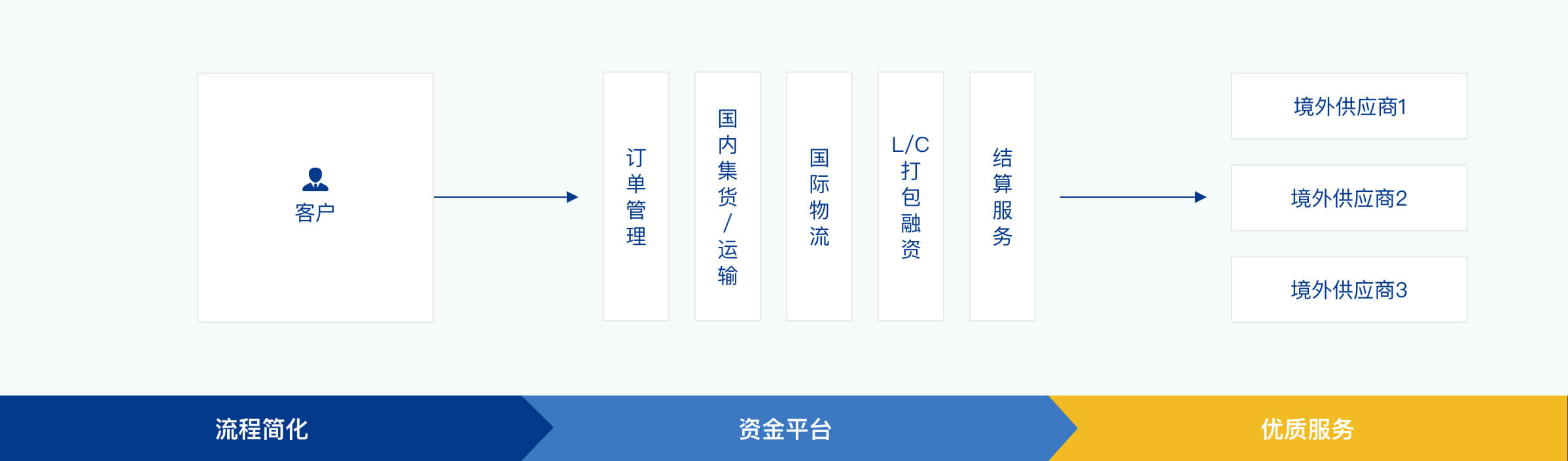 客户

订单管理

国内集货/运输

国际物流

L/C打包融资

结算服务

境外供应商1

境外供应商2

境外供应商3

流程简化

资金平台

优质服务